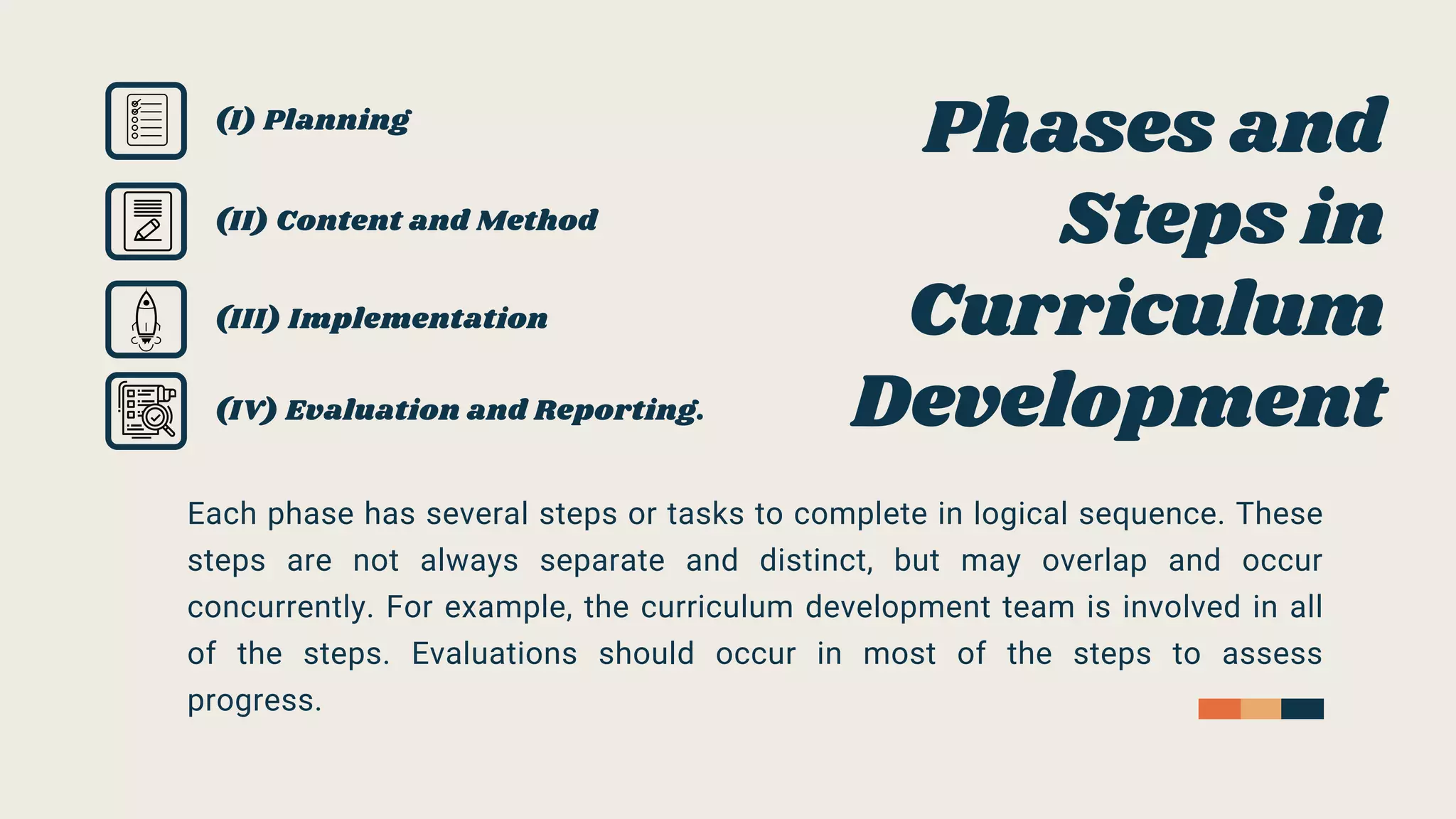 Phases and Steps in Curriculum Development

(I) Planning

(II) Content and Method

(III) Implementation

(IV) Evaluation and Reporting.

Each phase has several steps or tasks to complete in logical sequence. These steps are not always separate and distinct, but may overlap and occur concurrently. For example, the curriculum development team is involved in all of the steps. Evaluations should occur in most of the steps to assess progress.